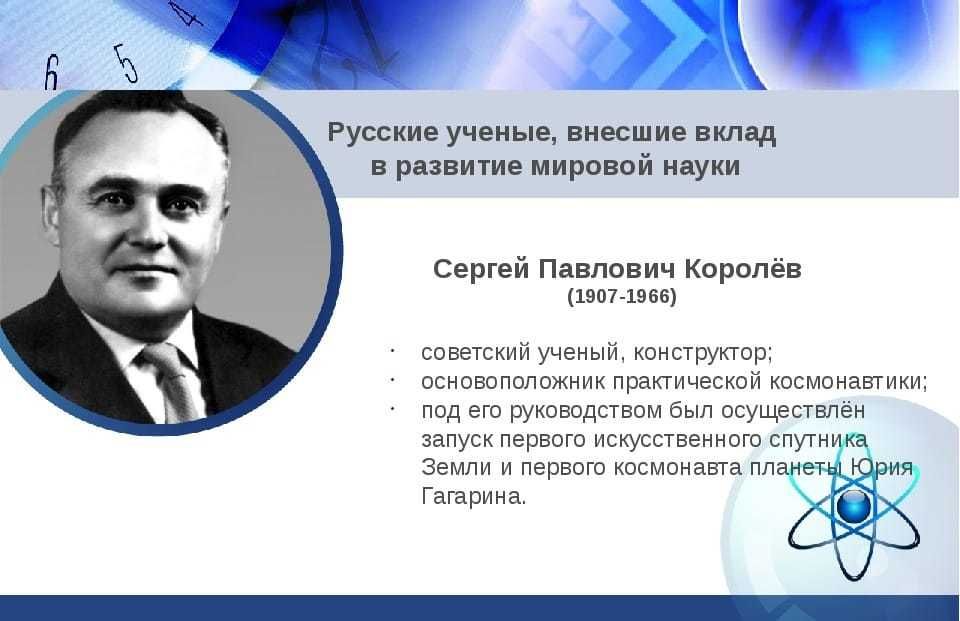 6 5 4

Русские ученые, внесшие вклад в развитие мировой науки

Сергей Павлович Королёв
(1907-1966)

· советский ученый, конструктор;
· основоположник практической космонавтики;
· под его руководством был осуществлён запуск первого искусственного спутника Земли и первого космонавта планеты Юрия Гагарина.